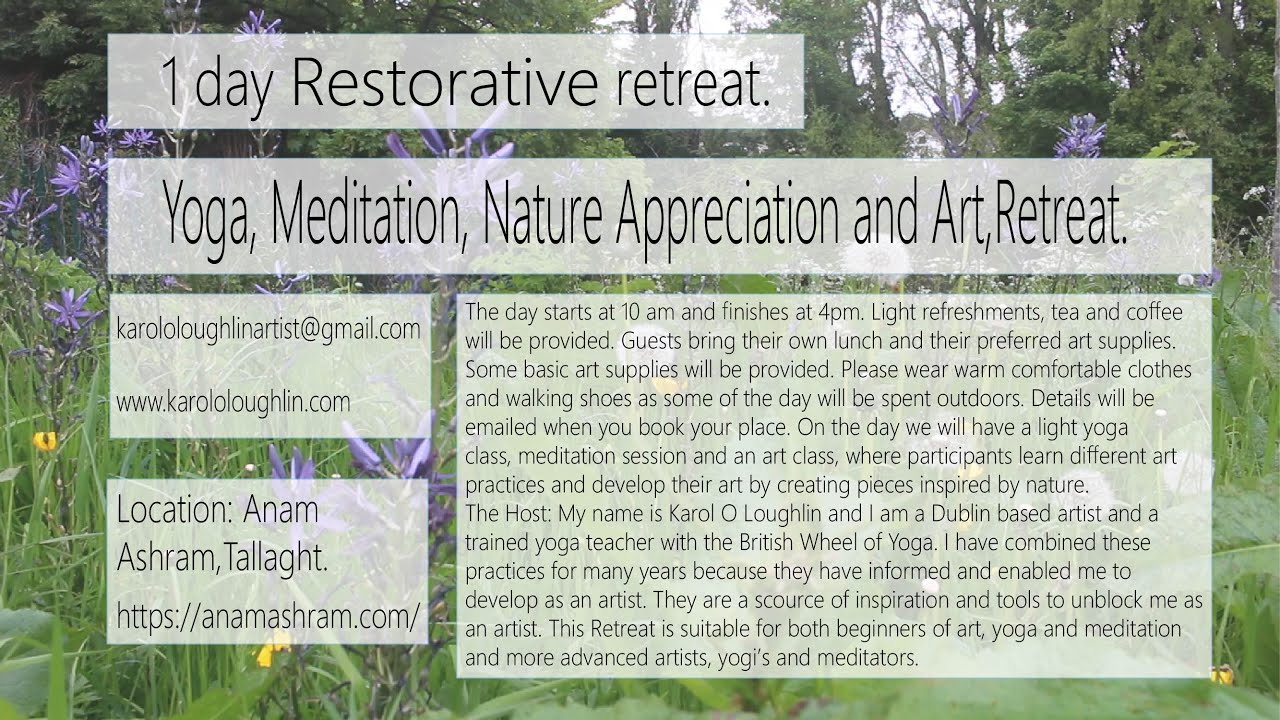 1 day Restorative retreat.

Yoga, Meditation, Nature Appreciation and Art,Retreat.

karololoughlinartist@gmail.com

www.karololoughlin.com

Location: Anam Ashram,Tallaght.

https://anamashram.com/

The day starts at 10 am and finishes at 4pm. Light refreshments, tea and coffee will be provided. Guests bring their own lunch and their preferred art supplies. Some basic art supplies will be provided. Please wear warm comfortable clothes and walking shoes as some of the day will be spent outdoors. Details will be emailed when you book your place. On the day we will have a light yoga class, meditation session and an art class, where participants learn different art practices and develop their art by creating pieces inspired by nature.
The Host: My name is Karol O Loughlin and I am a Dublin based artist and a trained yoga teacher with the British Wheel of Yoga. I have combined these practices for many years because they have informed and enabled me to develop as an artist. They are a scource of inspiration and tools to unblock me as an artist. This Retreat is suitable for both beginners of art, yoga and meditation and more advanced artists, yogi's and meditators.